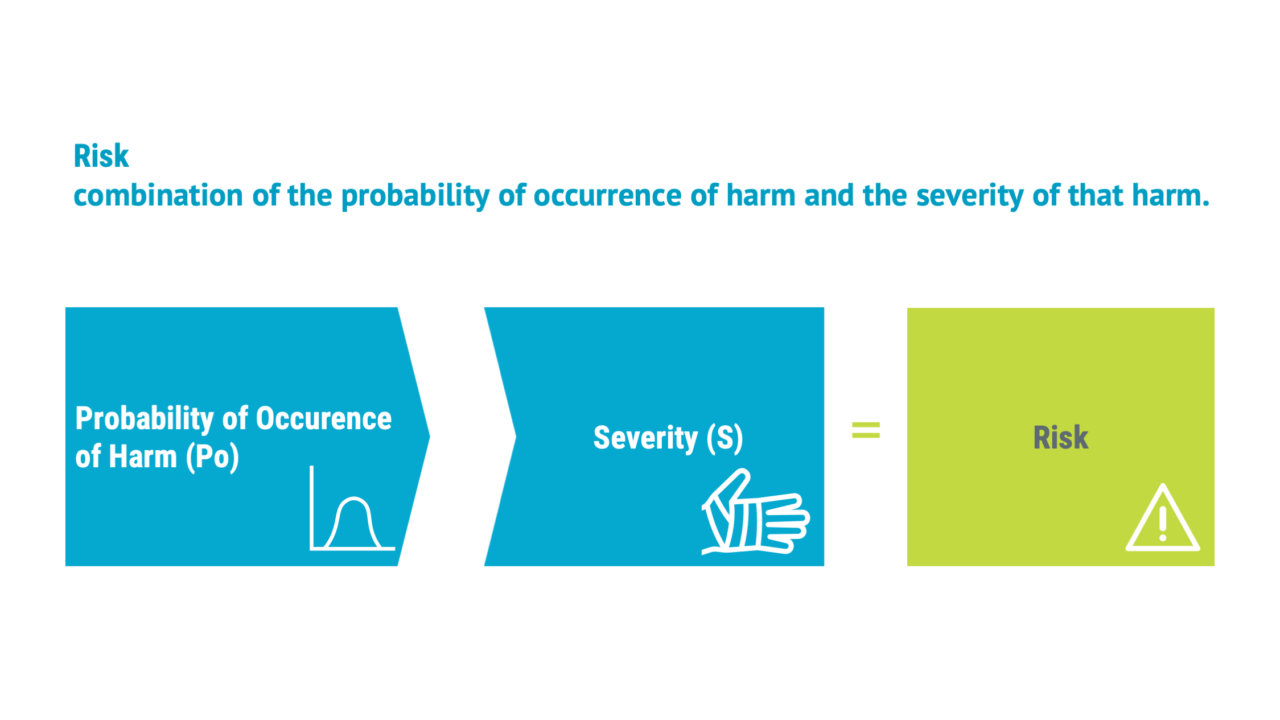 Risk
combination of the probability of occurrence of harm and the severity of that harm.

Probability of Occurence of Harm (Po)

Severity (S)

=

Risk